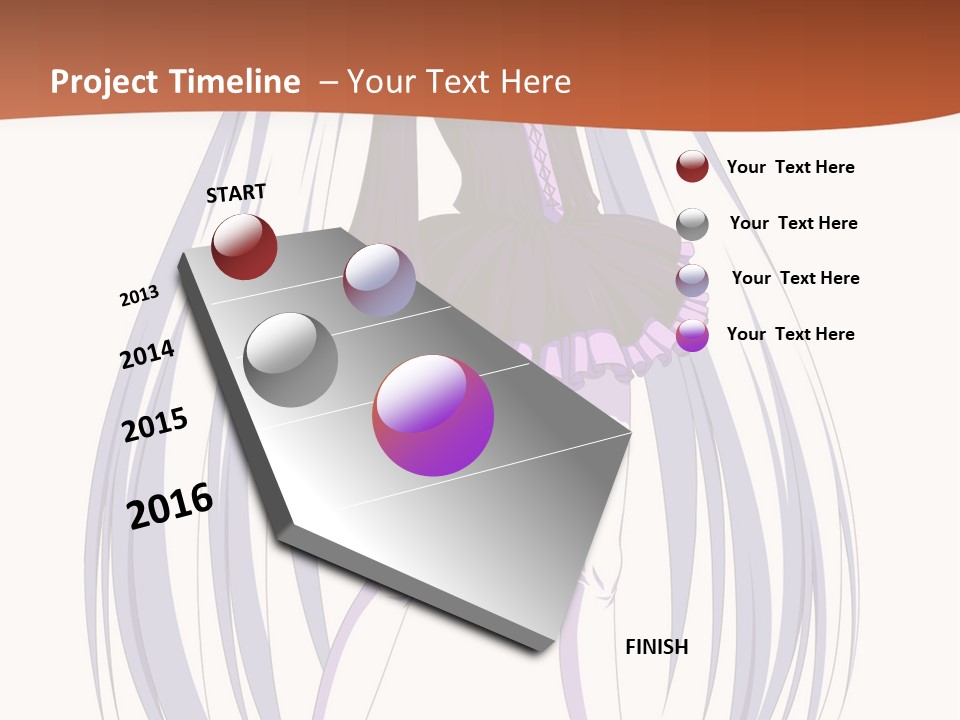 Project Timeline – Your Text Here

START

2013

2014

2015

2016

FINISH

Your Text Here

Your Text Here

Your Text Here

Your Text Here